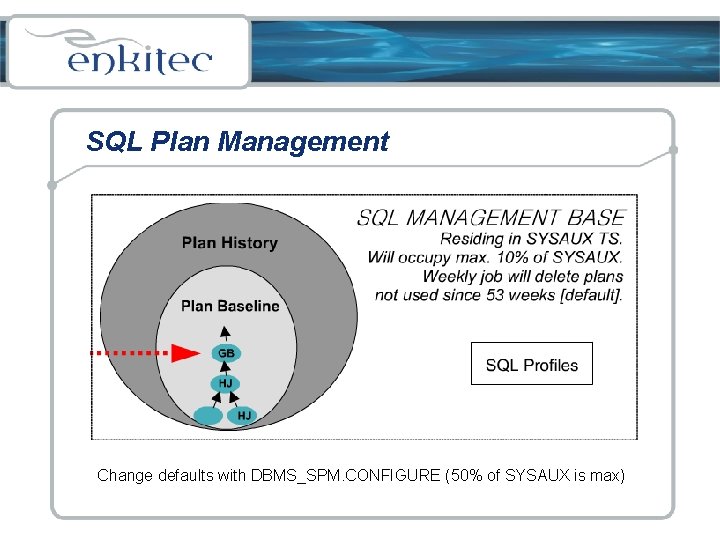 enkitec

SQL Plan Management

Plan History

Plan Baseline

GB

HJ

HJ

SQL MANAGEMENT BASE
Residing in SYSAUX TS.
Will occupy max. 10% of SYSAUX.
Weekly job will delete plans
not used since 53 weeks [default].

SQL Profiles

Change defaults with DBMS_SPM.CONFIGURE (50% of SYSAUX is max)